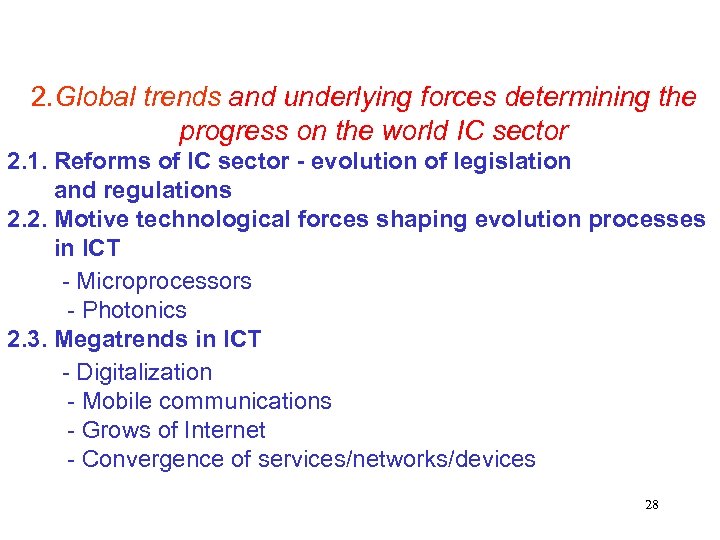 2. Global trends and underlying forces determining the progress on the world IC sector

2.1. Reforms of IC sector - evolution of legislation and regulations

2.2. Motive technological forces shaping evolution processes in ICT

- Microprocessors
- Photonics

2.3. Megatrends in ICT

- Digitalization
- Mobile communications
- Grows of Internet
- Convergence of services/networks/devices

28